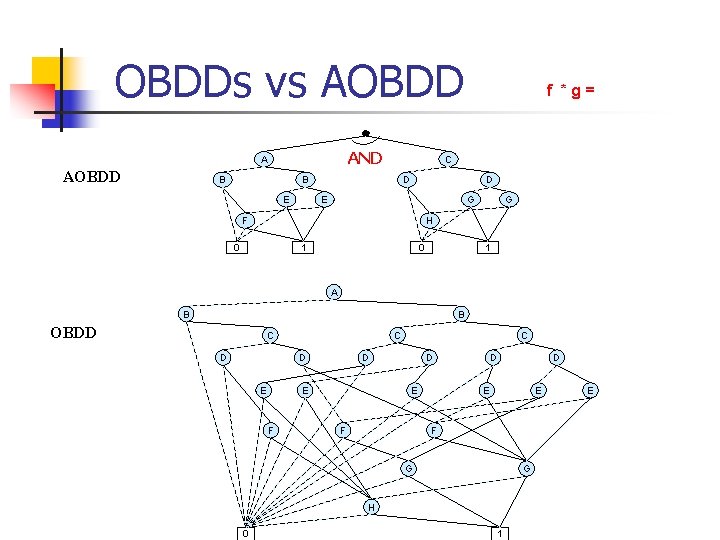 OBDDs vs AOBDD

f * g =

AOBDD

AND

A
C
B
B
D
D
E
E
G
G
F
H
0
1
0
1

OBDD

A
B
B
C
C
C
D
D
D
D
D
D
E
E
E
E
E
E
F
F
F
G
G
H
0
1